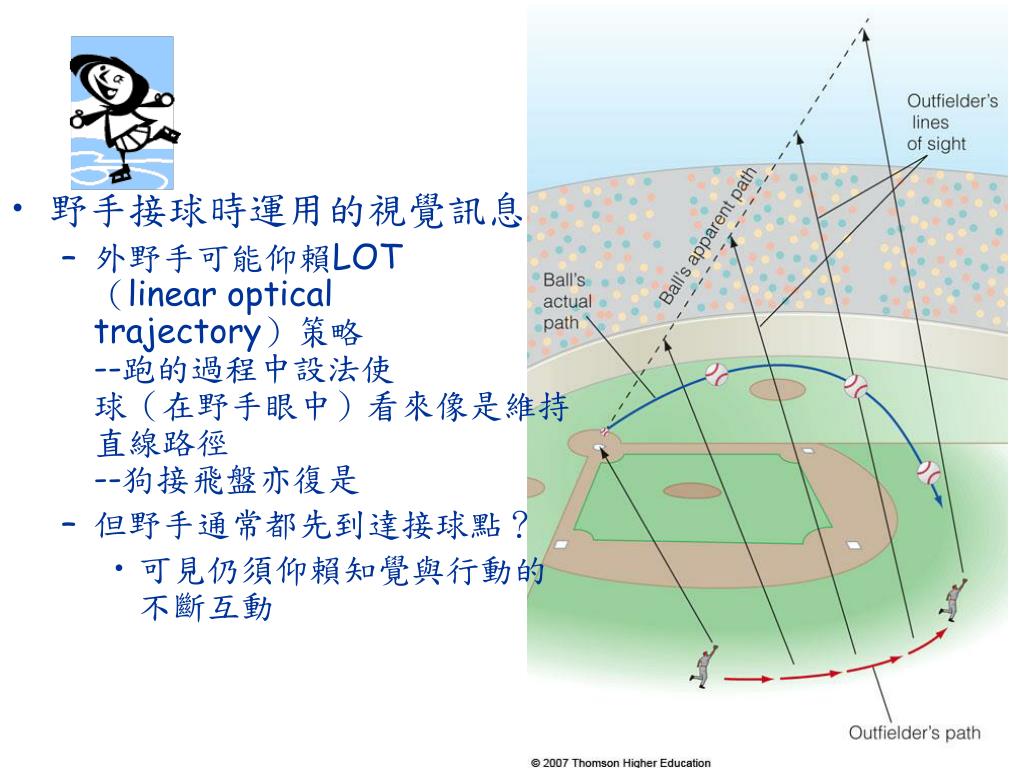 • 野手接球時運用的視覺訊息
– 外野手可能仰賴LOT（linear optical trajectory）策略
--跑的過程中設法使球（在野手眼中）看來像是維持直線路徑
--狗接飛盤亦復是
– 但野手通常都先到達接球點？
• 可見仍須仰賴知覺與行動的不斷互動

Outfielder's lines of sight

Ball's apparent path

Ball's actual path

Outfielder's path

© 2007 Thomson Higher Education